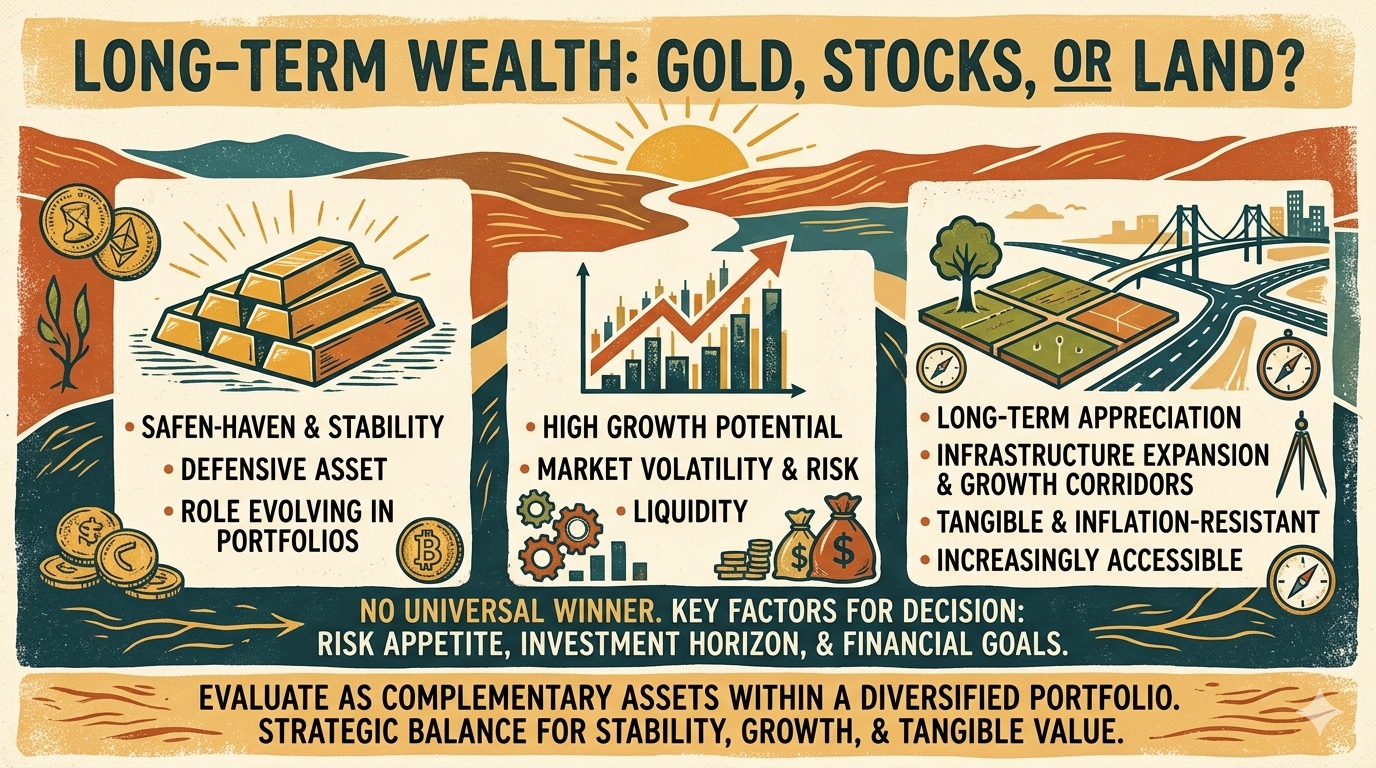 LONG-TERM WEALTH: GOLD, STOCKS, OR LAND?

• SAFEN-HAVEN & STABILITY
• DEFENSIVE ASSET
• ROLE EVOLVING IN PORTFOLIOS

• HIGH GROWTH POTENTIAL
• MARKET VOLATILITY & RISK
• LIQUIDITY

• LONG-TERM APPRECIATION
• INFRASTRUCTURE EXPANSION & GROWTH CORRIDORS
• TANGIBLE & INFLATION-RESISTANT
• INCREASINGLY ACCESSIBLE

NO UNIVERSAL WINNER. KEY FACTORS FOR DECISION: RISK APPETITE, INVESTMENT HORIZON, & FINANCIAL GOALS.

EVALUATE AS COMPLEMENTARY ASSETS WITHIN A DIVERSIFIED PORTFOLIO. STRATEGIC BALANCE FOR STABILITY, GROWTH, & TANGIBLE VALUE.